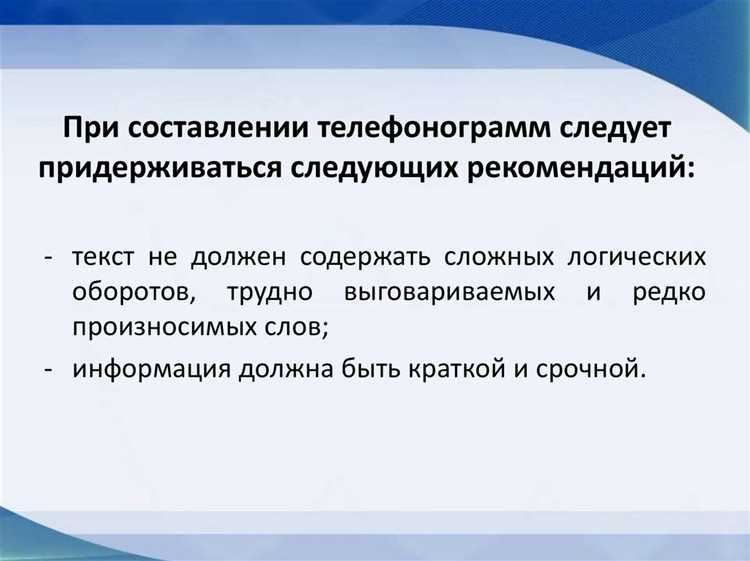 При составлении телефонограмм следует придерживаться следующих рекомендаций:

- текст не должен содержать сложных логических оборотов, трудно выговариваемых и редко произносимых слов;
- информация должна быть краткой и срочной.